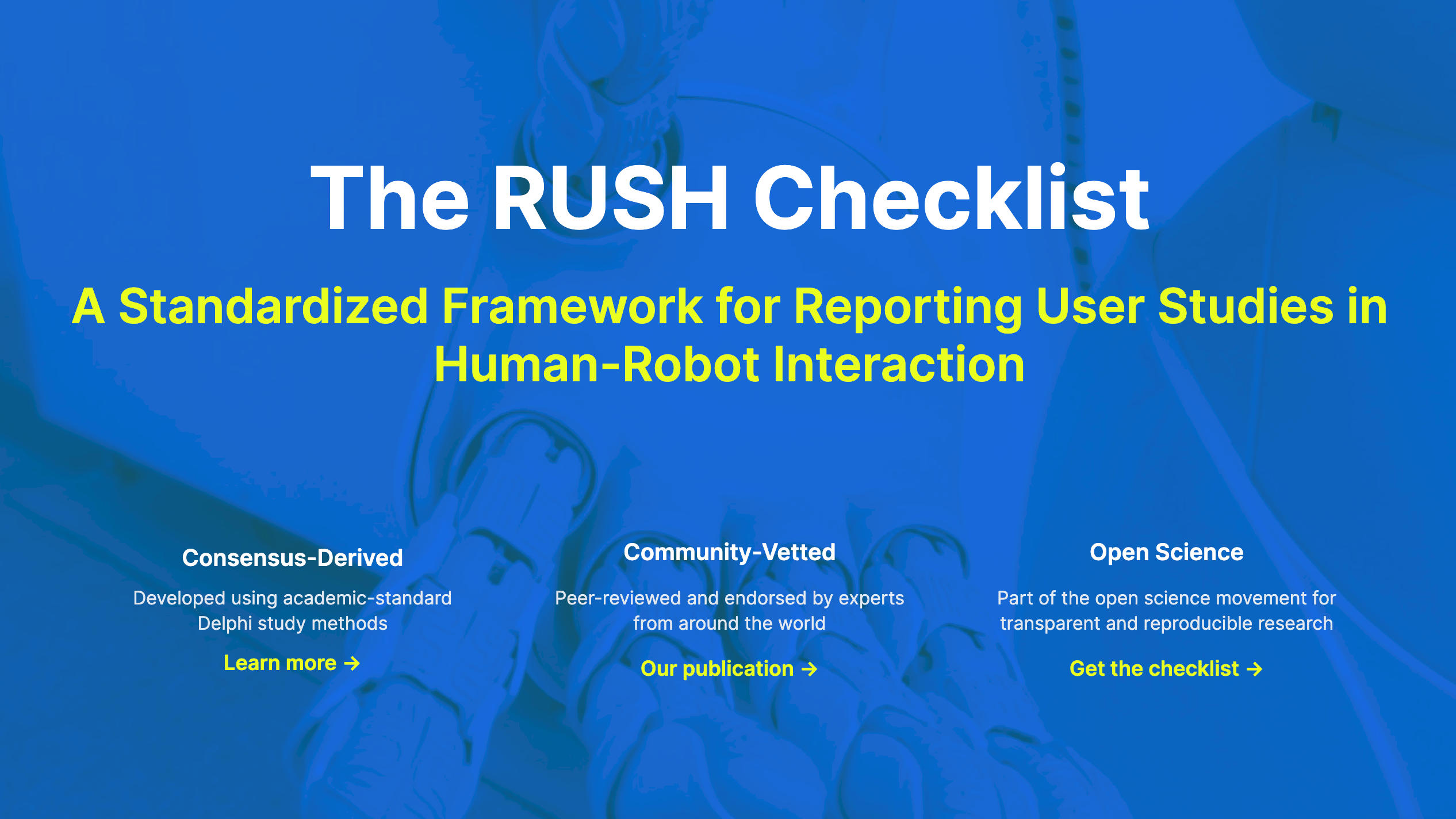 The RUSH Checklist

A Standardized Framework for Reporting User Studies in Human-Robot Interaction

Consensus-Derived

Developed using academic-standard Delphi study methods

Learn more →

Community-Vetted

Peer-reviewed and endorsed by experts from around the world

Our publication →

Open Science

Part of the open science movement for transparent and reproducible research

Get the checklist →